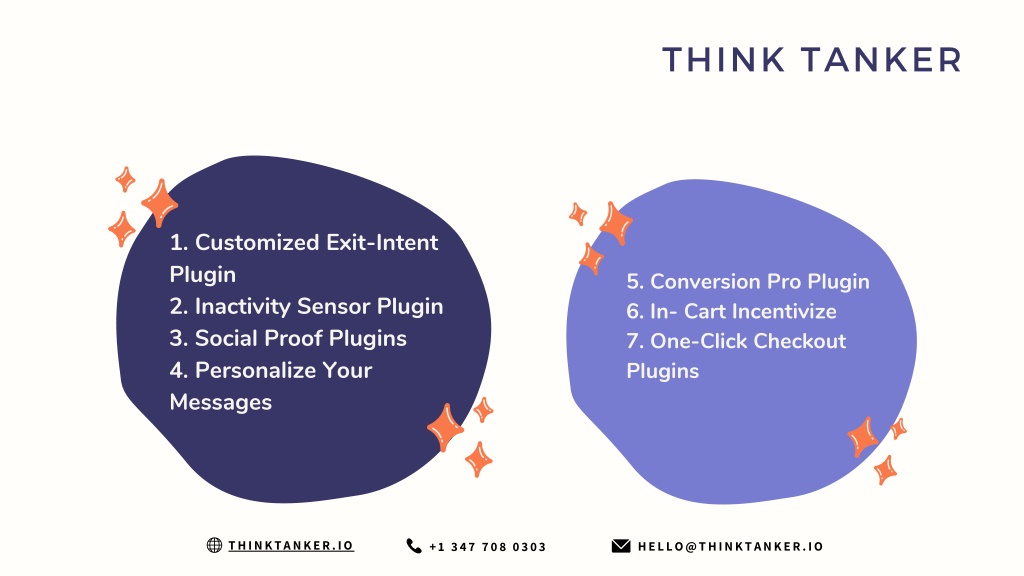 THINK TANKER

1. Customized Exit-Intent Plugin
2. Inactivity Sensor Plugin
3. Social Proof Plugins
4. Personalize Your Messages

5. Conversion Pro Plugin
6. In- Cart Incentivize
7. One-Click Checkout Plugins

THINKTANKER.IO
+1 347 708 0303
HELLO@THINKTANKER.IO